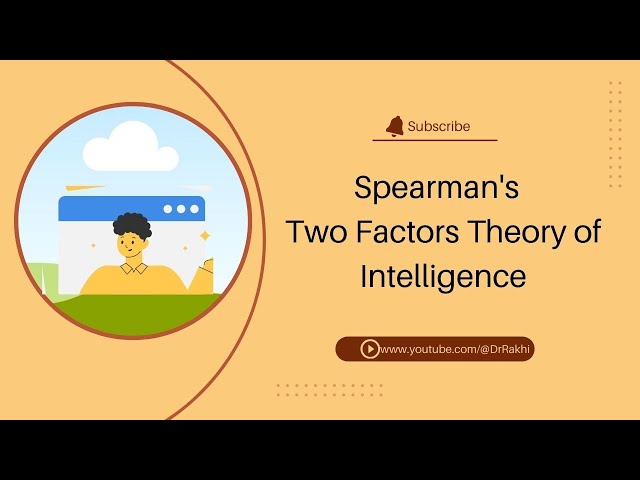 Subscribe

Spearman's
Two Factors Theory of
Intelligence

www.youtube.com/@DrRakhi